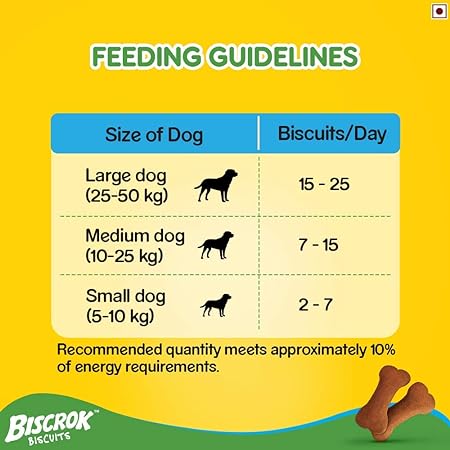 FEEDING GUIDELINES

| Size of Dog | Biscuits/Day |
|---|---|
| Large dog (25-50 kg) | 15 - 25 |
| Medium dog (10-25 kg) | 7 - 15 |
| Small dog (5-10 kg) | 2 - 7 |

Recommended quantity meets approximately 10% of energy requirements.

BISCROK™ BISCUITS